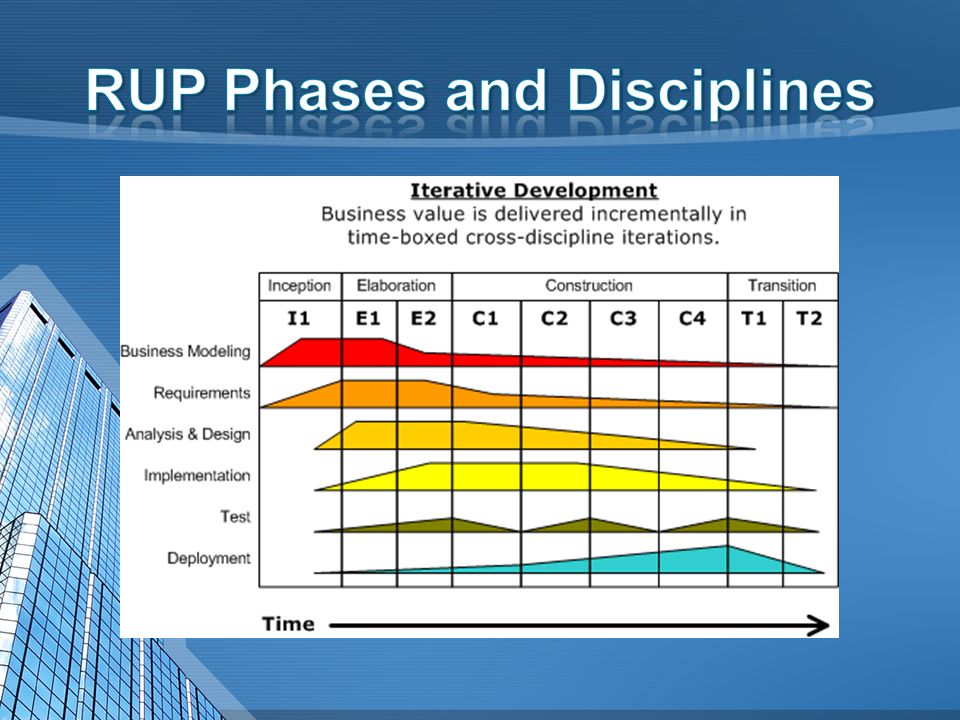 RUP Phases and Disciplines

Iterative Development
Business value is delivered incrementally in time-boxed cross-discipline iterations.

Inception
Elaboration
Construction
Transition

I1
E1
E2
C1
C2
C3
C4
T1
T2

Business Modeling
Requirements
Analysis & Design
Implementation
Test
Deployment

Time